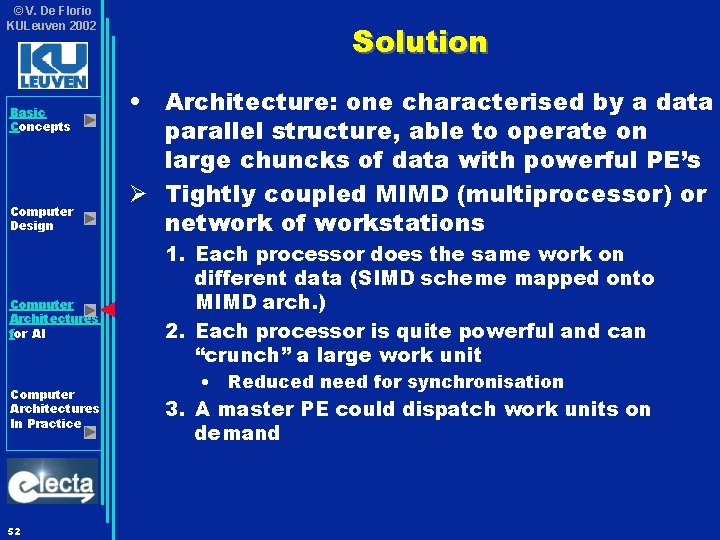 ©V. De Florio
KULeuven 2002

KU LEUVEN

Basic Concepts

Computer Design

Computer Architectures for AI

Computer Architectures In Practice

electa

52

Solution

• Architecture: one characterised by a data parallel structure, able to operate on large chuncks of data with powerful PE's

➢ Tightly coupled MIMD (multiprocessor) or network of workstations

1. Each processor does the same work on different data (SIMD scheme mapped onto MIMD arch.)

2. Each processor is quite powerful and can "crunch" a large work unit

• Reduced need for synchronisation

3. A master PE could dispatch work units on demand